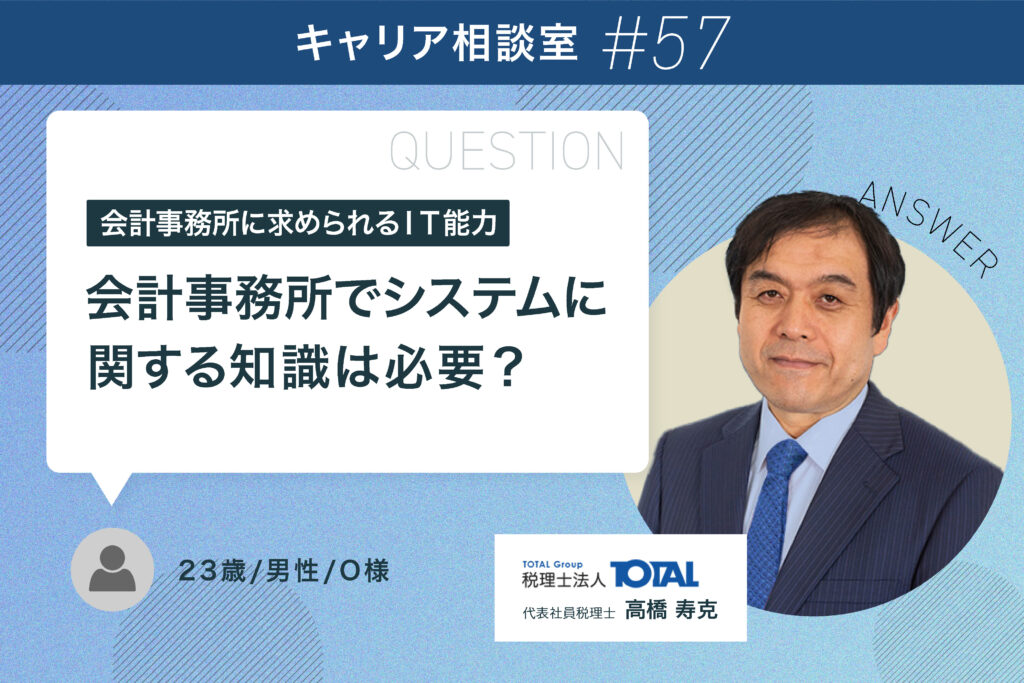 キャリア相談室 #57

QUESTION

会計事務所に求められるIT能力

会計事務所でシステムに関する知識は必要？

ANSWER

23歳/男性/O様

TOTAL Group
税理士法人 TOTAL
代表社員税理士 高橋 寿克